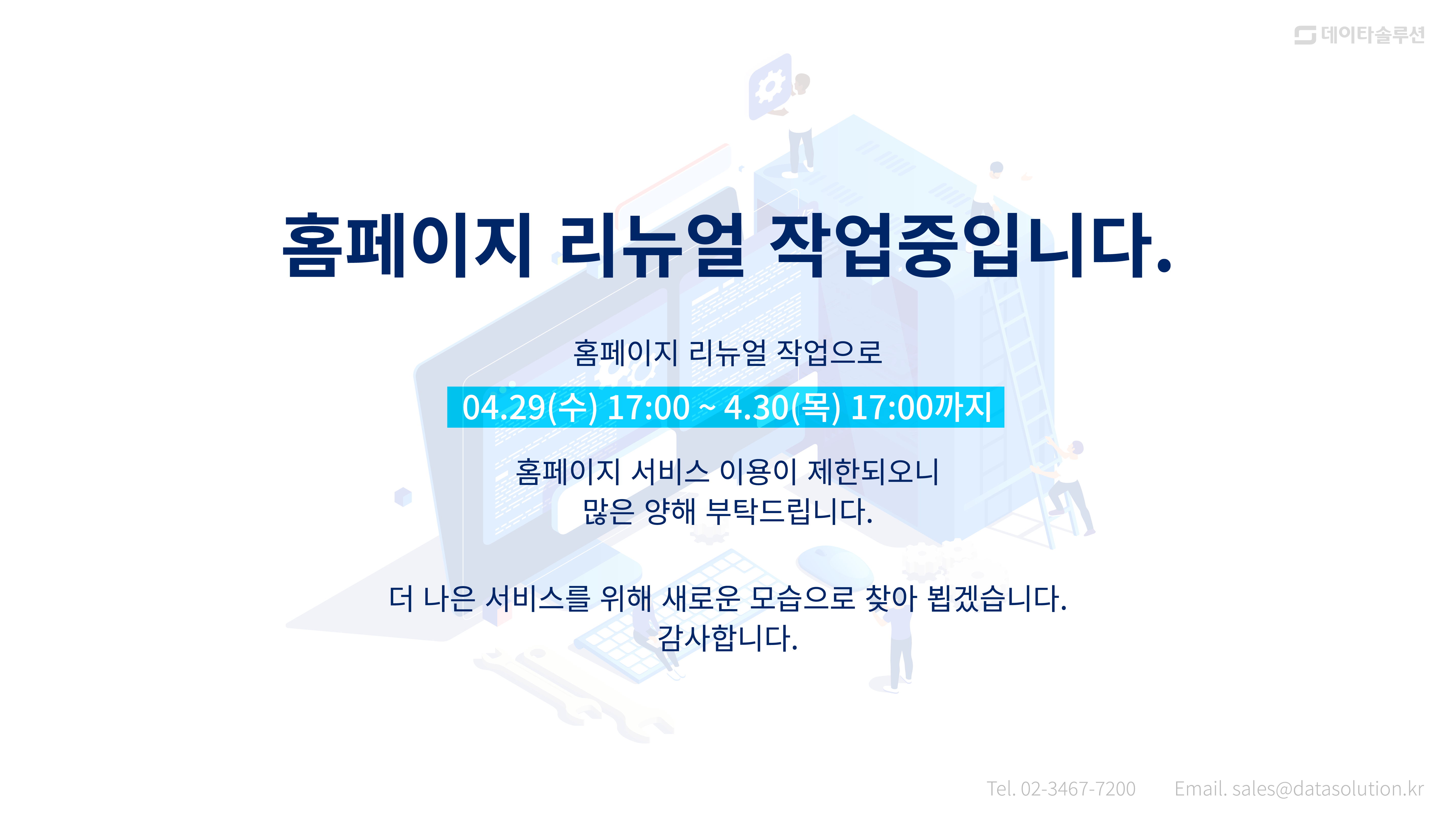 데이타솔루션

홈페이지 리뉴얼 작업중입니다.

홈페이지 리뉴얼 작업으로

04.29(수) 17:00 ~ 4.30(목) 17:00까지

홈페이지 서비스 이용이 제한되오니
많은 양해 부탁드립니다.

더 나은 서비스를 위해 새로운 모습으로 찾아 뵙겠습니다.
감사합니다.

Tel. 02-3467-7200 Email. sales@datasolution.kr